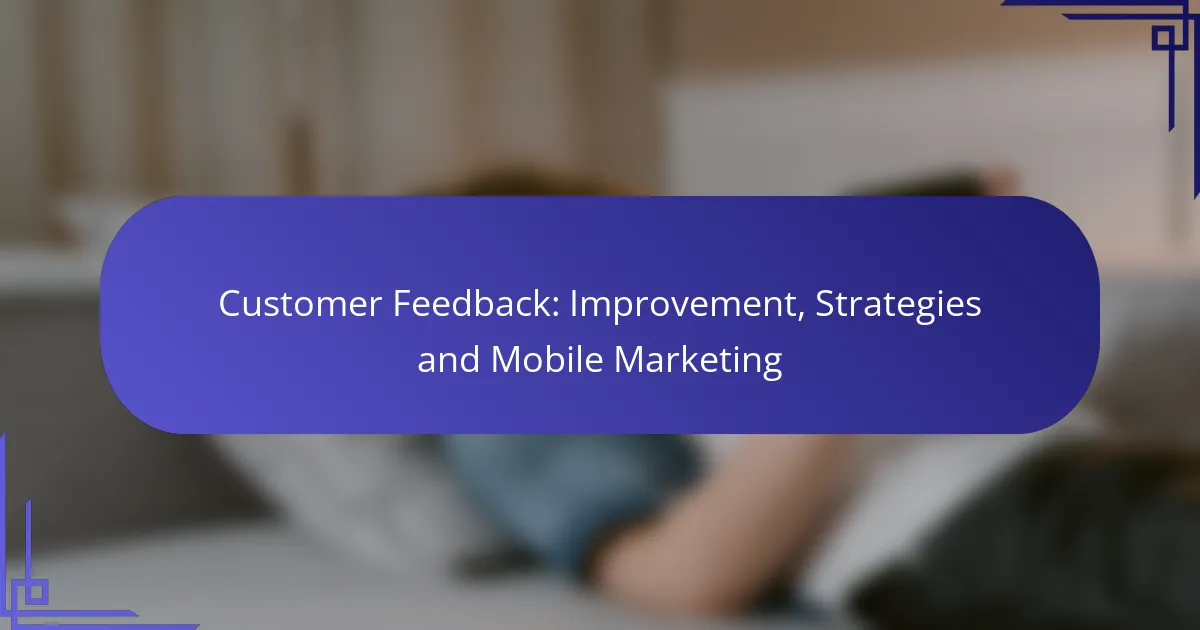 Customer Feedback: Improvement, Strategies and Mobile Marketing